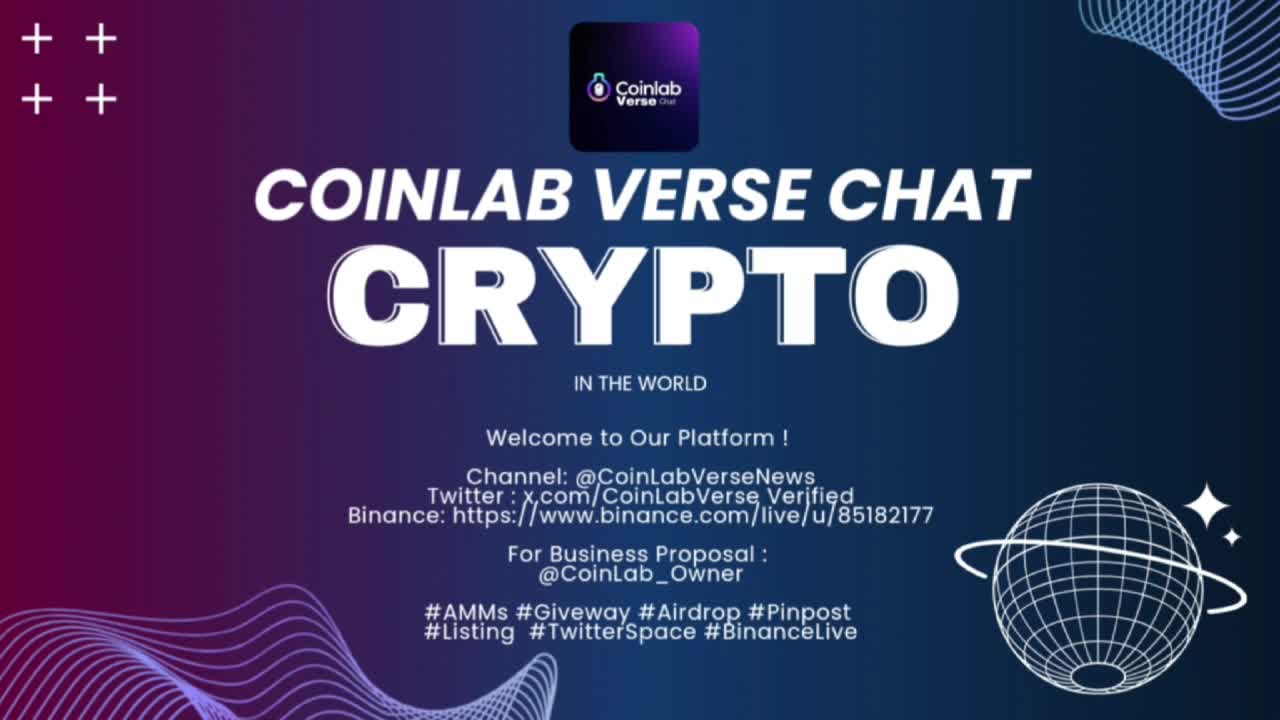 Coinlab Verse Chat

COINLAB VERSE CHAT
CRYPTO

IN THE WORLD

Welcome to Our Platform !

Channel: @CoinLabVerseNews
Twitter : x.com/CoinLabVerse Verified
Binance: https://www.binance.com/live/u/85182177

For Business Proposal :
@CoinLab_Owner

#AMMs #Giveway #Airdrop #Pinpost
#Listing #TwitterSpace #BinanceLive